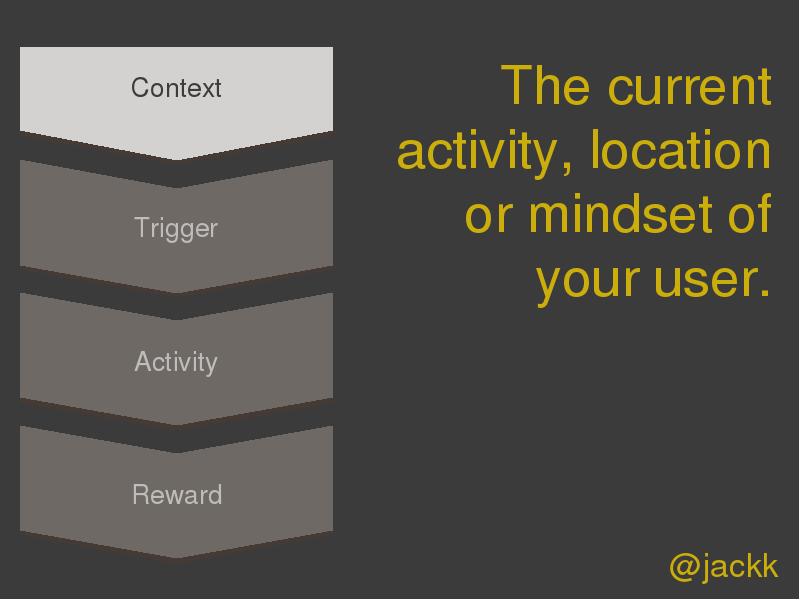 Context

Trigger

Activity

Reward

The current activity, location or mindset of your user.

@jackk